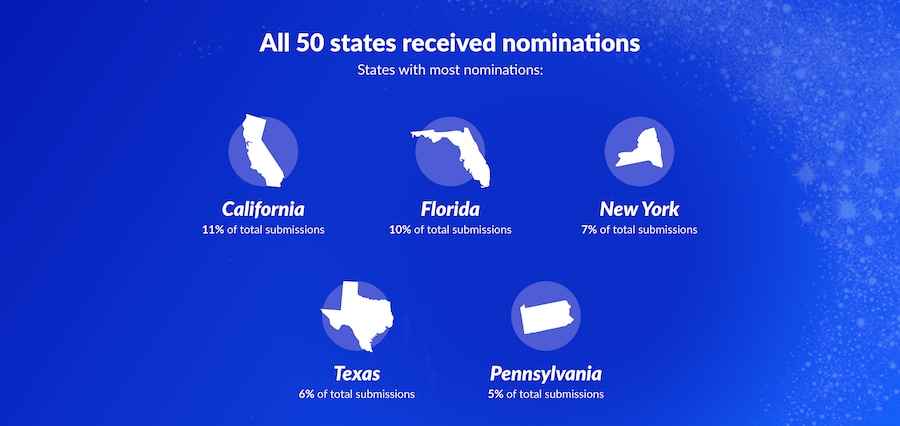 All 50 states received nominations
States with most nominations:

California
11% of total submissions

Florida
10% of total submissions

New York
7% of total submissions

Texas
6% of total submissions

Pennsylvania
5% of total submissions